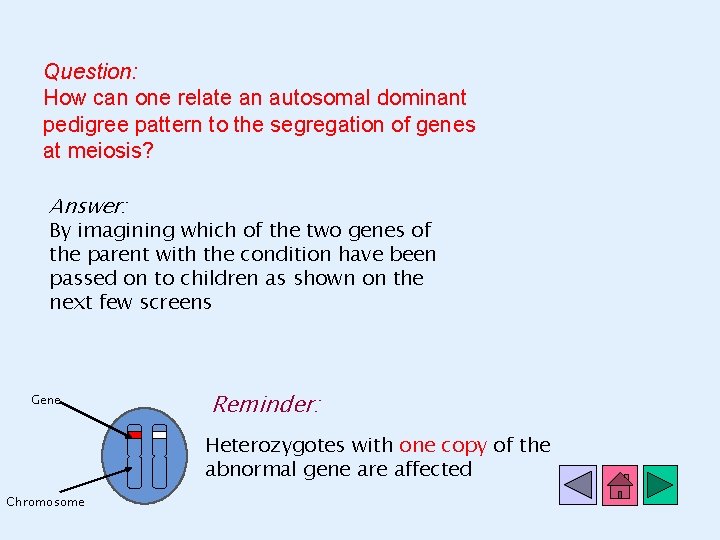 Question:
How can one relate an autosomal dominant pedigree pattern to the segregation of genes at meiosis?

Answer:
By imagining which of the two genes of the parent with the condition have been passed on to children as shown on the next few screens

Gene

Chromosome

Reminder:

Heterozygotes with one copy of the abnormal gene are affected